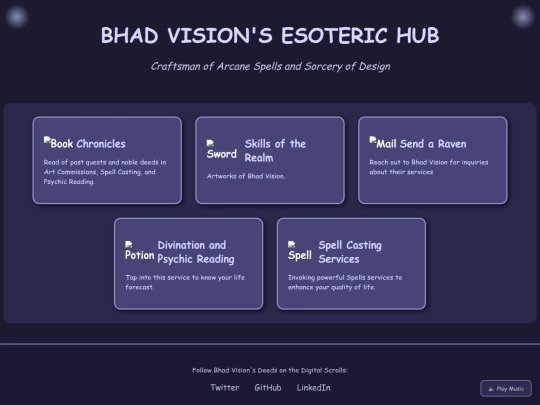 BHAD VISION'S ESOTERIC HUB

Craftsman of Arcane Spells and Sorcery of Design

Book Chronicles

Read of past quests and noble deeds in Art Commissions, Spell Casting, and Psychic Reading.

Sword Skills of the Realm

Artworks of Bhad Vision.

Mail Send a Raven

Reach out to Bhad Vision for inquiries about their services

Potion Divination and Psychic Reading

Tap into this service to know your life forecast.

Spell Spell Casting Services

Invoking powerful Spells services to enhance your quality of life.

Follow Bhad Vision's Deeds on the Digital Scrolls:

Twitter GitHub LinkedIn

Play Music